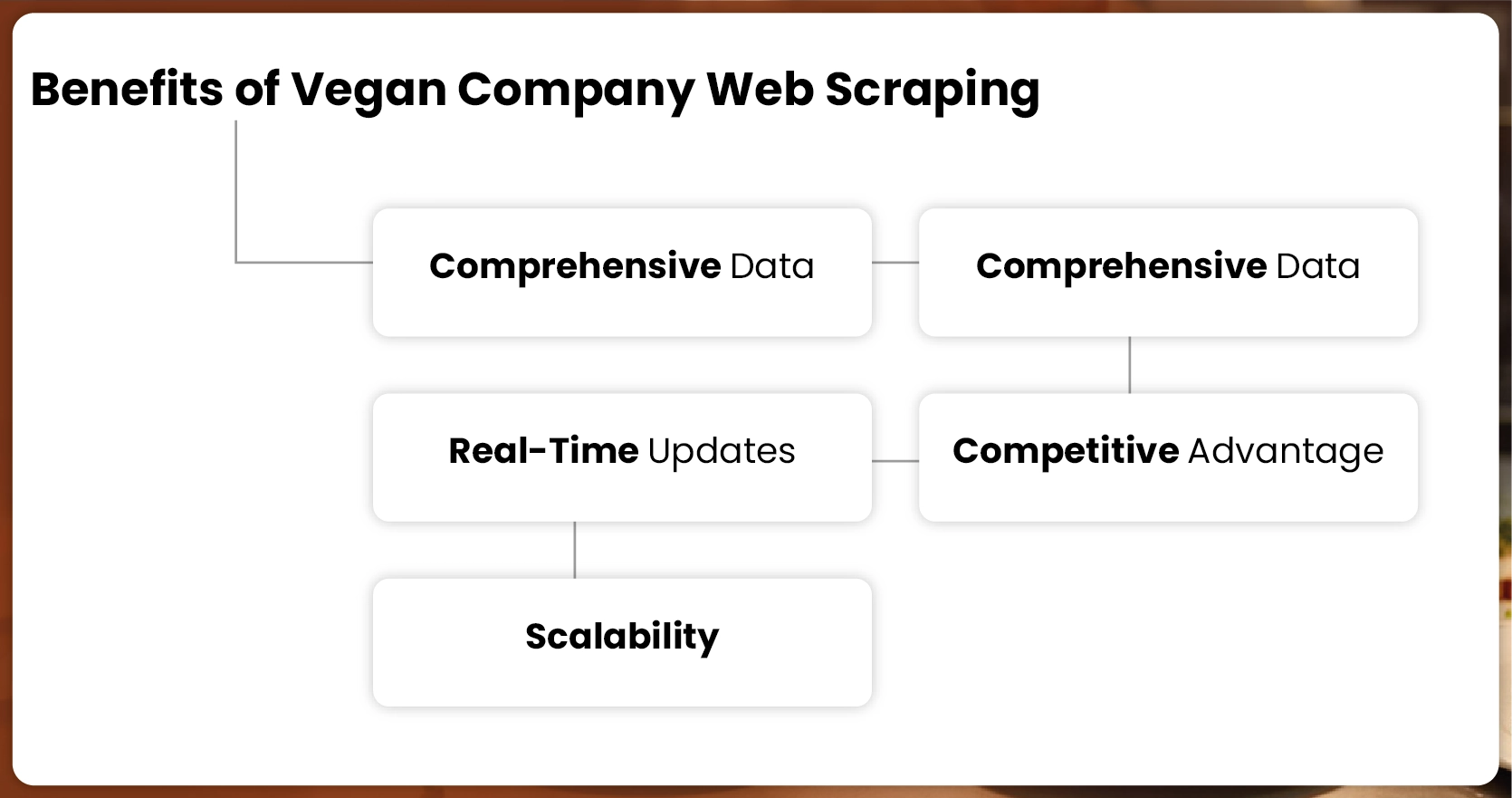 Benefits of Vegan Company Web Scraping

Comprehensive Data

Comprehensive Data

Competitive Advantage

Real-Time Updates

Scalability